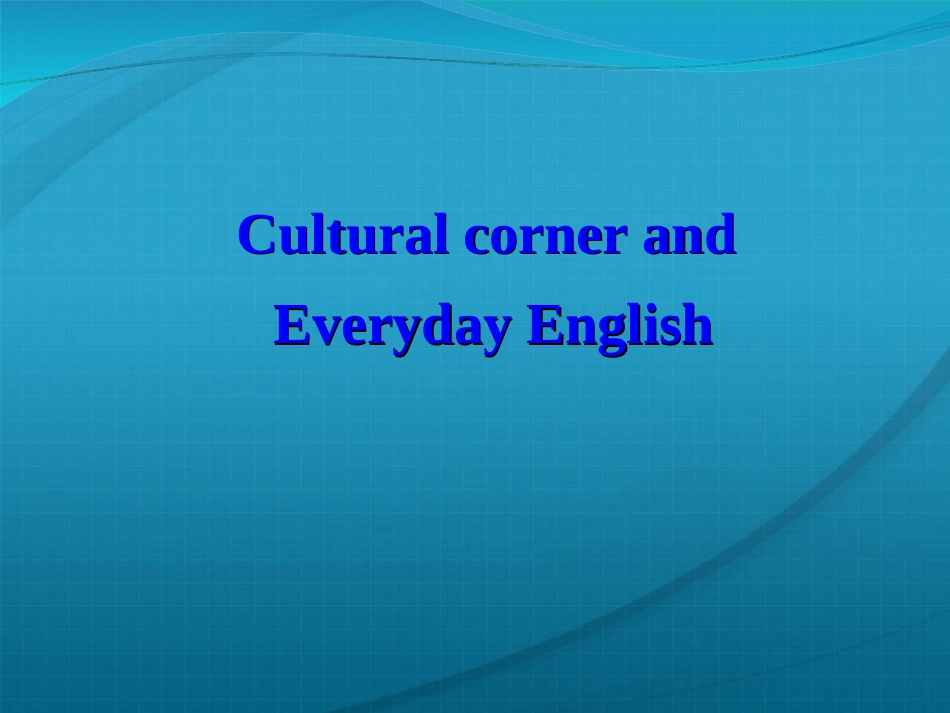 Cultural corner and
Everyday English